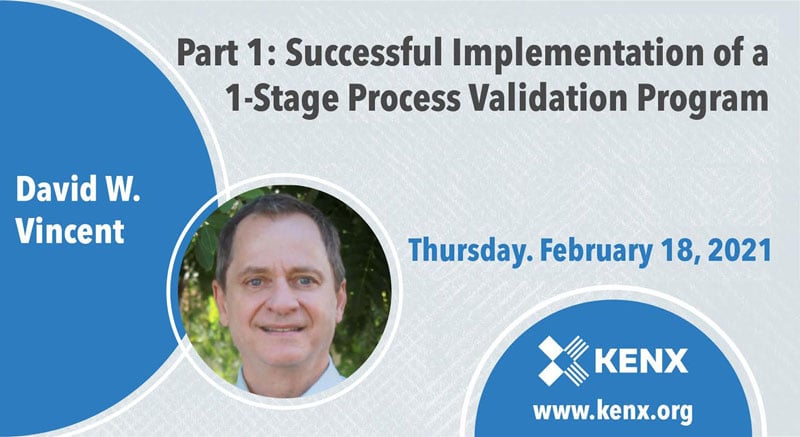 Part 1: Successful Implementation of a 1-Stage Process Validation Program

David W. Vincent

Thursday. February 18, 2021

KENX

www.kenx.org